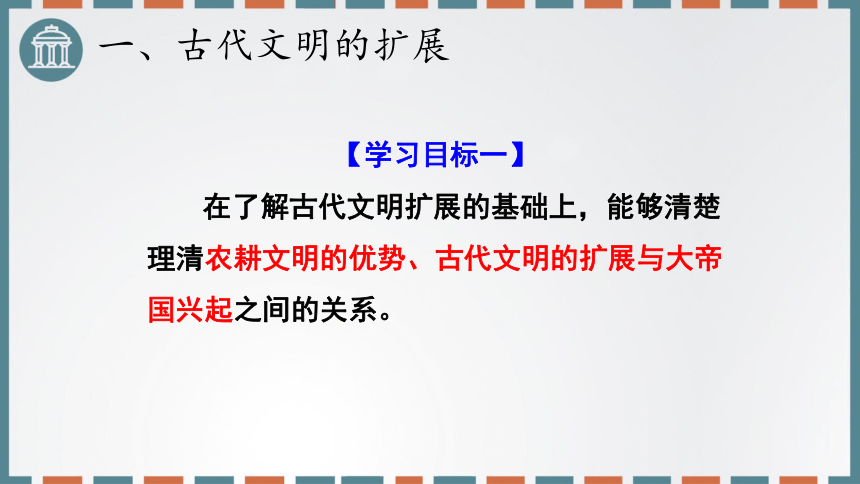 一、古代文明的扩展

【学习目标一】

在了解古代文明扩展的基础上，能够清楚理清农耕文明的优势、古代文明的扩展与大帝国兴起之间的关系。